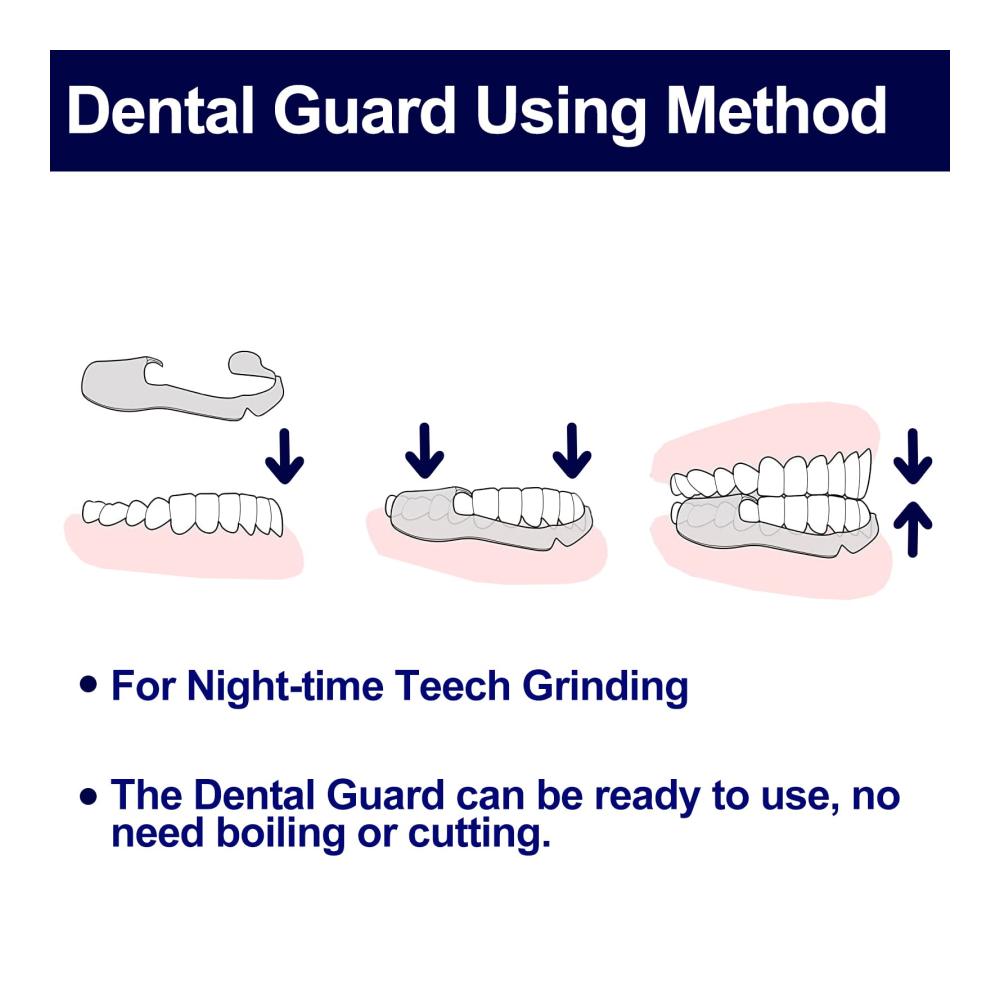 Dental Guard Using Method

• For Night-time Teech Grinding

• The Dental Guard can be ready to use, no need boiling or cutting.